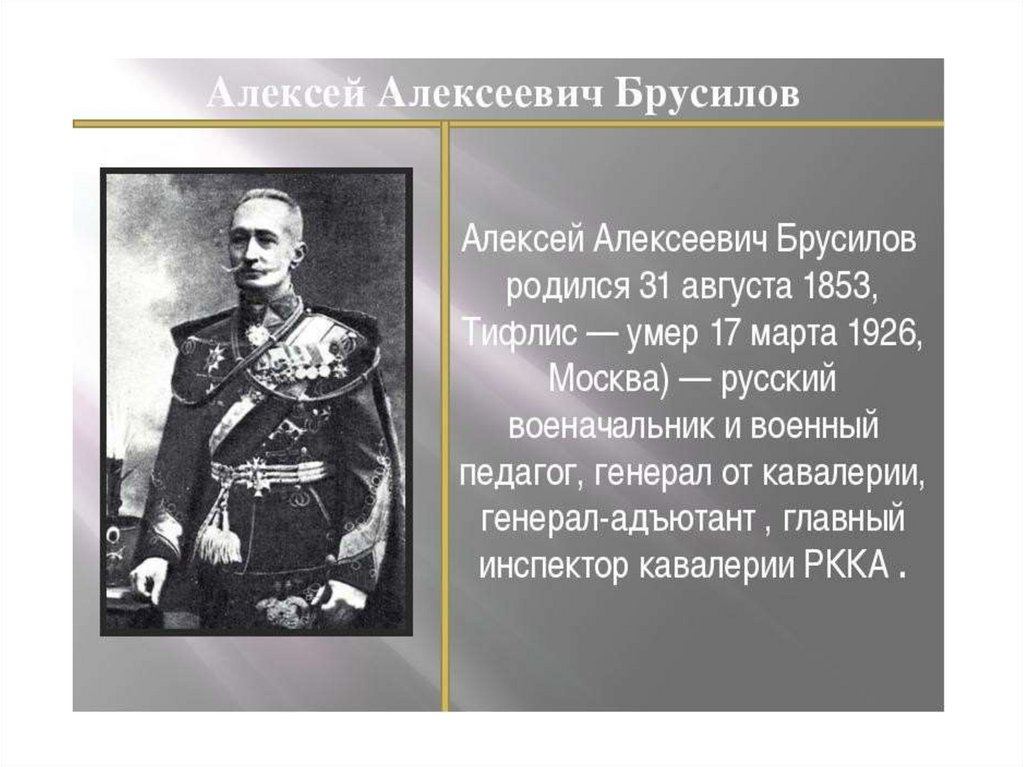 Алексей Алексеевич Брусилов

Алексей Алексеевич Брусилов родился 31 августа 1853, Тифлис — умер 17 марта 1926, Москва) — русский военачальник и военный педагог, генерал от кавалерии, генерал-адъютант , главный инспектор кавалерии РККА .